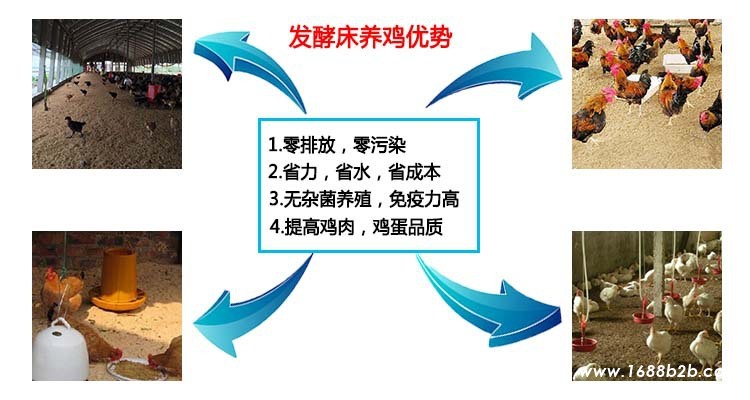 发酵床养鸡优势

1.零排放，零污染
2.省力，省水，省成本
3.无杂菌养殖，免疫力高
4.提高鸡肉，鸡蛋品质

www.1688b2b.c